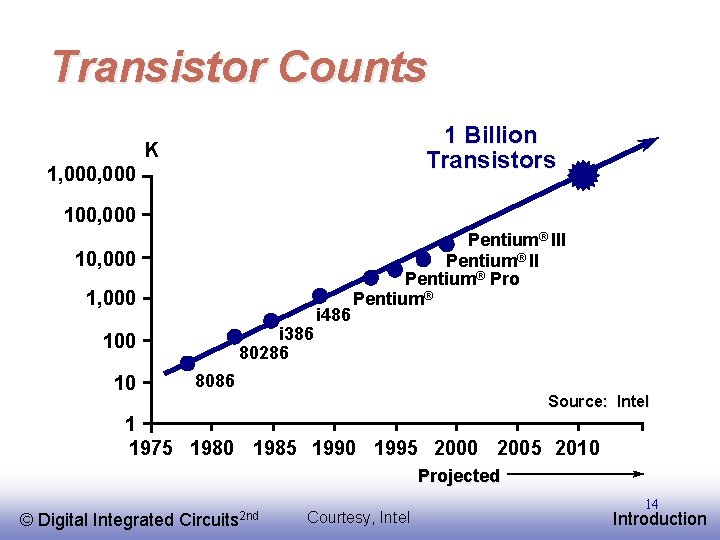 Transistor Counts

1 Billion Transistors

K

1,000,000
100,000
10,000
1,000
100
10
1

Pentium® III
Pentium® II
Pentium® Pro
Pentium®
i486
i386
80286
8086

Source: Intel

1975 1980 1985 1990 1995 2000 2005 2010

Projected

© Digital Integrated Circuits$^{2nd}$ Courtesy, Intel 14 Introduction